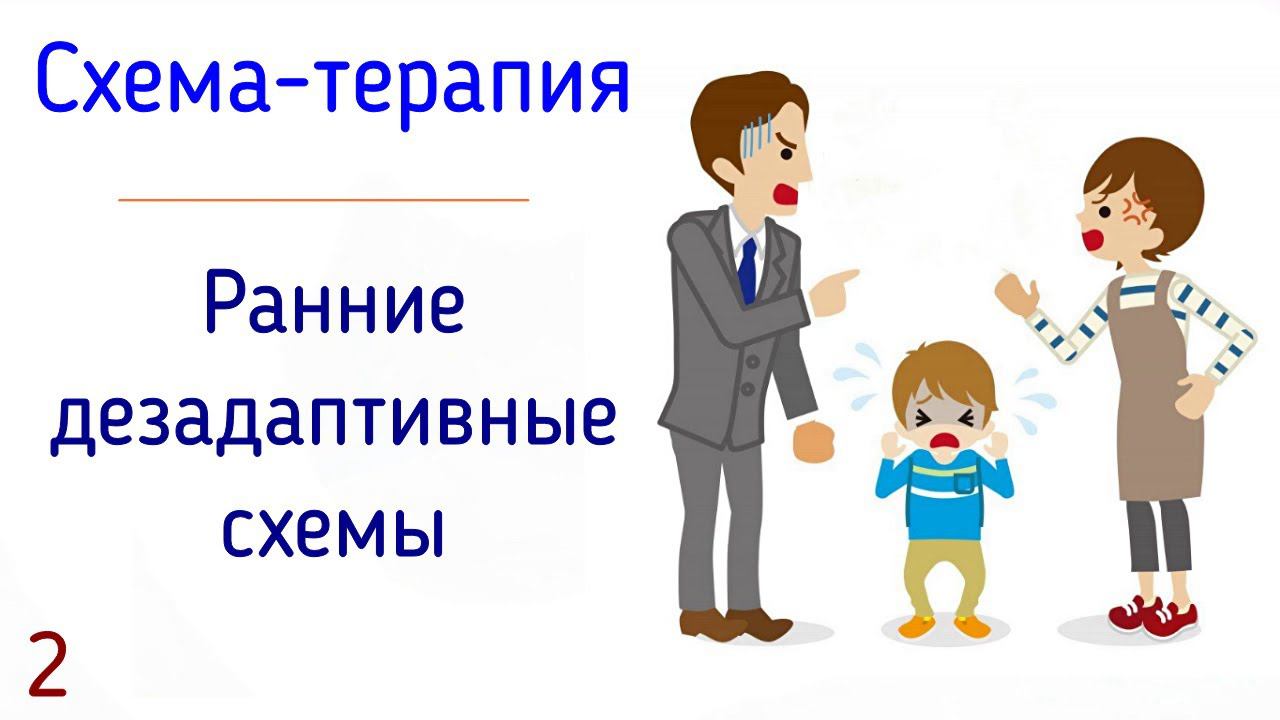 Схема-терапия

Ранние дезадаптивные схемы

2